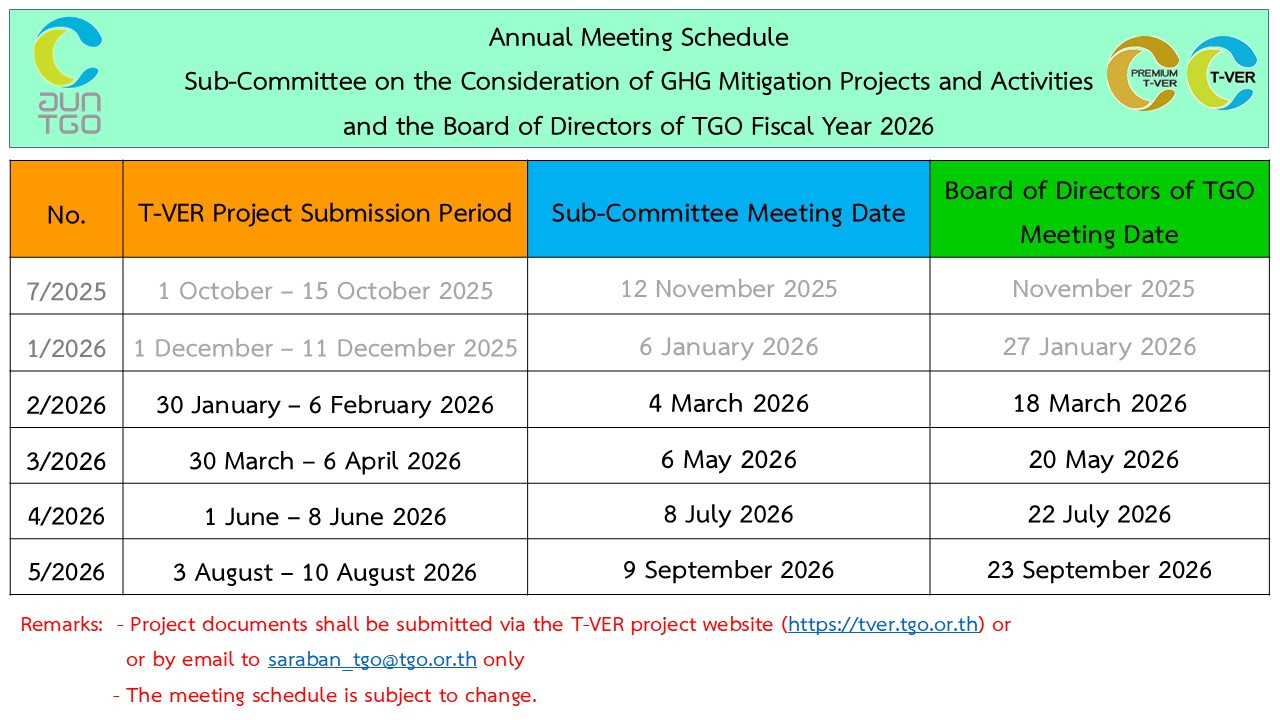 อบก TGO

Annual Meeting Schedule
Sub-Committee on the Consideration of GHG Mitigation Projects and Activities
and the Board of Directors of TGO Fiscal Year 2026

PREMIUM T-VER

T-VER

| No. | T-VER Project Submission Period | Sub-Committee Meeting Date | Board of Directors of TGO Meeting Date |
|---|---|---|---|
| 7/2025 | 1 October – 15 October 2025 | 12 November 2025 | November 2025 |
| 1/2026 | 1 December – 11 December 2025 | 6 January 2026 | 27 January 2026 |
| 2/2026 | 30 January – 6 February 2026 | 4 March 2026 | 18 March 2026 |
| 3/2026 | 30 March – 6 April 2026 | 6 May 2026 | 20 May 2026 |
| 4/2026 | 1 June – 8 June 2026 | 8 July 2026 | 22 July 2026 |
| 5/2026 | 3 August – 10 August 2026 | 9 September 2026 | 23 September 2026 |

Remarks: - Project documents shall be submitted via the T-VER project website (https://tver.tgo.or.th) or
or by email to saraban_tgo@tgo.or.th only
- The meeting schedule is subject to change.